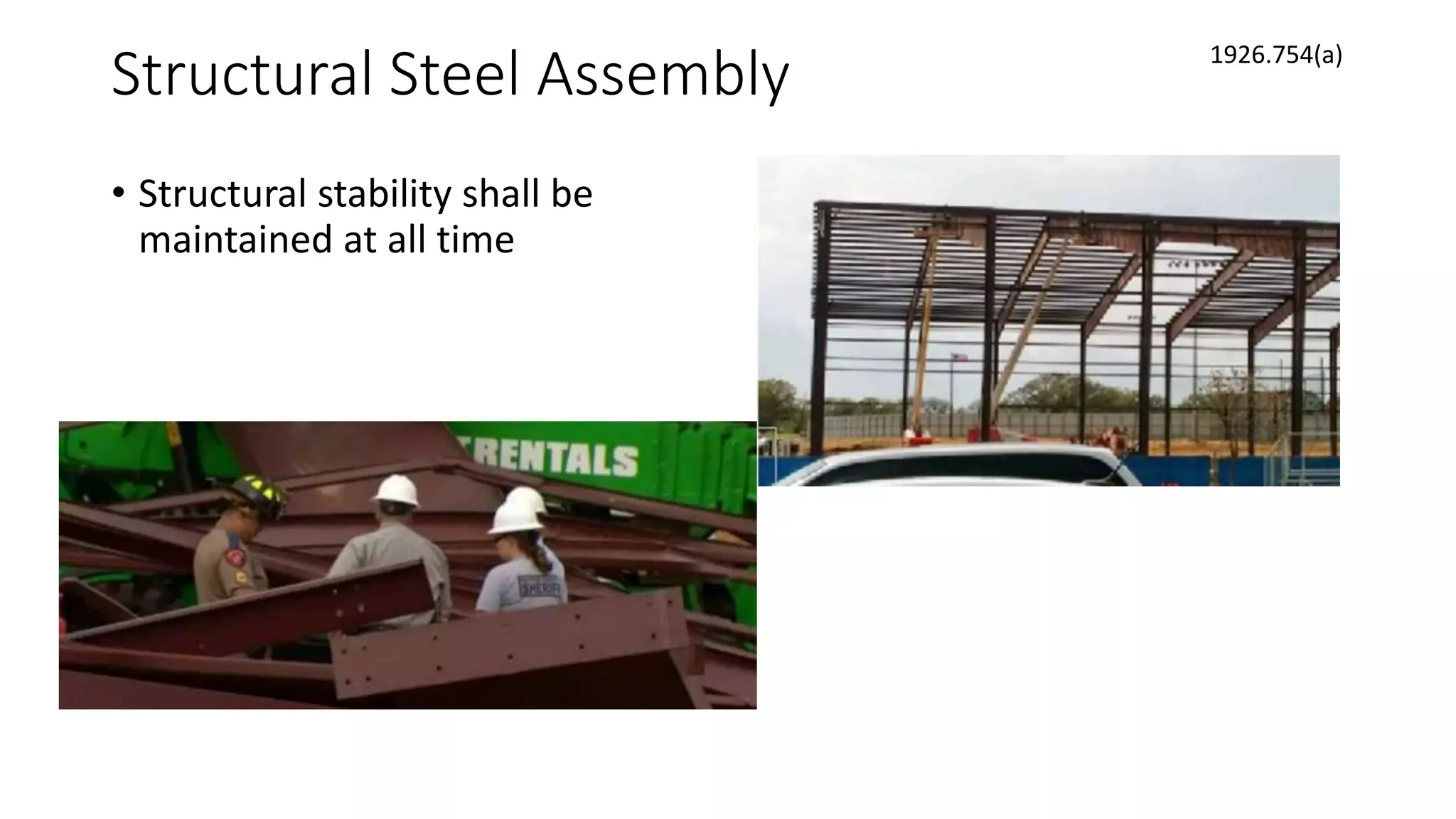 Structural Steel Assembly

1926.754(a)

• Structural stability shall be maintained at all time

RENTALS

SHERIFF